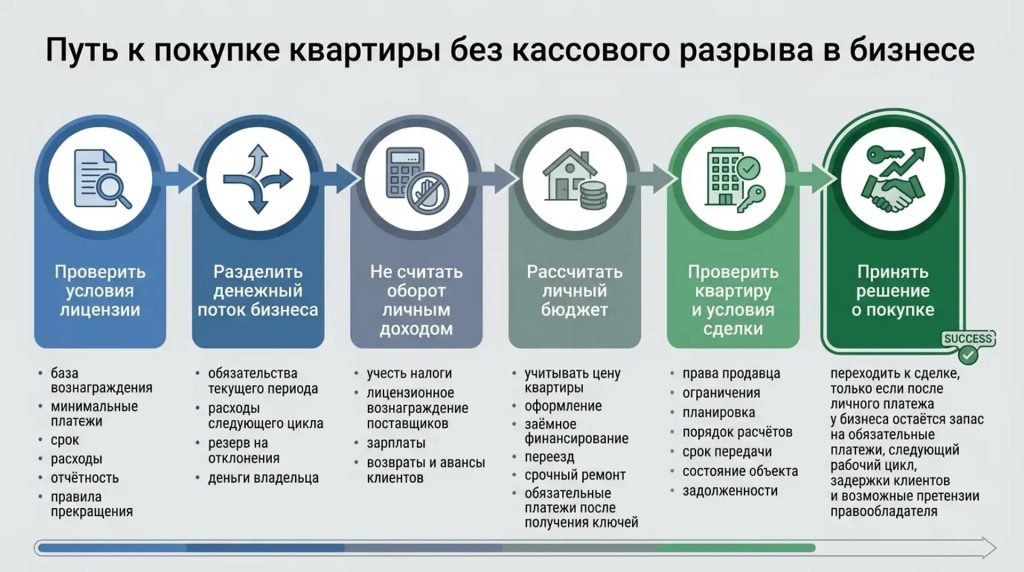 Путь к покупке квартиры без кассового разрыва в бизнесе

Проверить условия лицензии
- база вознаграждения
- минимальные платежи
- срок
- расходы
- отчётность
- правила прекращения

Разделить денежный поток бизнеса
- обязательства текущего периода
- расходы следующего цикла
- резерв на отклонения
- деньги владельца

Не считать оборот личным доходом
- учесть налоги
- лицензионное вознаграждение поставщиков
- зарплаты
- возвраты и авансы клиентов

Рассчитать личный бюджет
- учитывать цену квартиры
- оформление
- заёмное финансирование
- переезд
- срочный ремонт
- обязательные платежи после получения ключей

Проверить квартиру и условия сделки
- права продавца
- ограничения
- планировка
- порядок расчётов
- срок передачи
- состояние объекта
- задолженности

Принять решение о покупке
SUCCESS
переходить к сделке, только если после личного платежа у бизнеса остаётся запас на обязательные платежи, следующий рабочий цикл, задержки клиентов и возможные претензии правообладателя